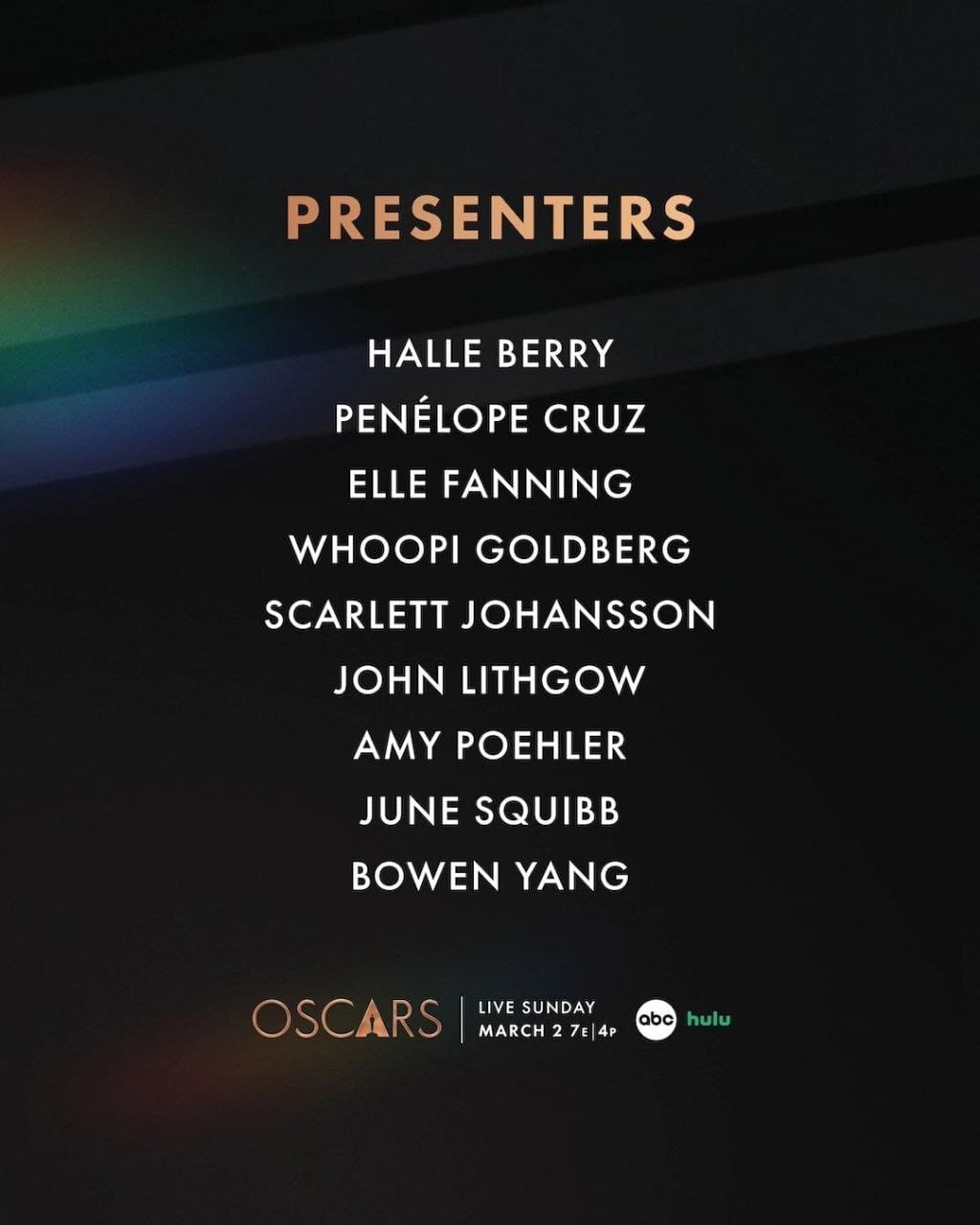 PRESENTERS

HALLE BERRY
PENÉLOPE CRUZ
ELLE FANNING
WHOOPI GOLDBERG
SCARLETT JOHANSSON
JOHN LITHGOW
AMY POEHLER
JUNE SQUIBB
BOWEN YANG

OSCARS | LIVE SUNDAY MARCH 2 7E|4P abc hulu